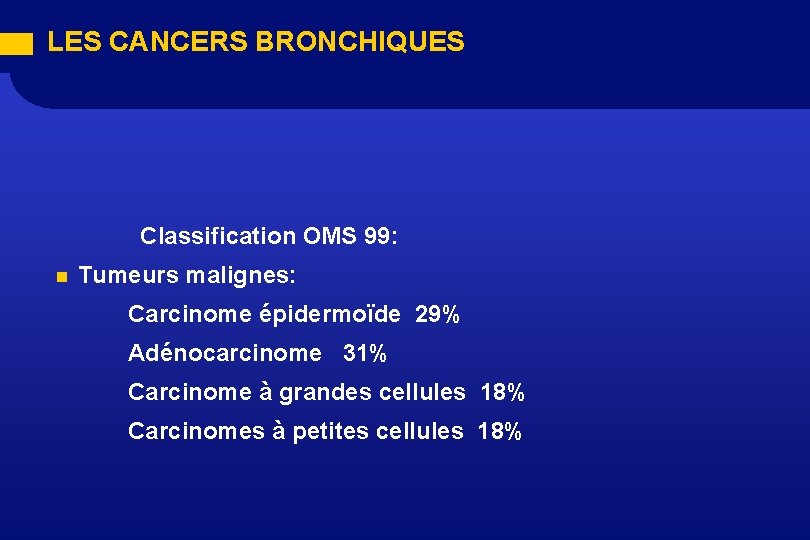 LES CANCERS BRONCHIQUES

Classification OMS 99:

Tumeurs malignes:

Carcinome épidermoïde 29%

Adénocarcinome 31%

Carcinome à grandes cellules 18%

Carcinomes à petites cellules 18%